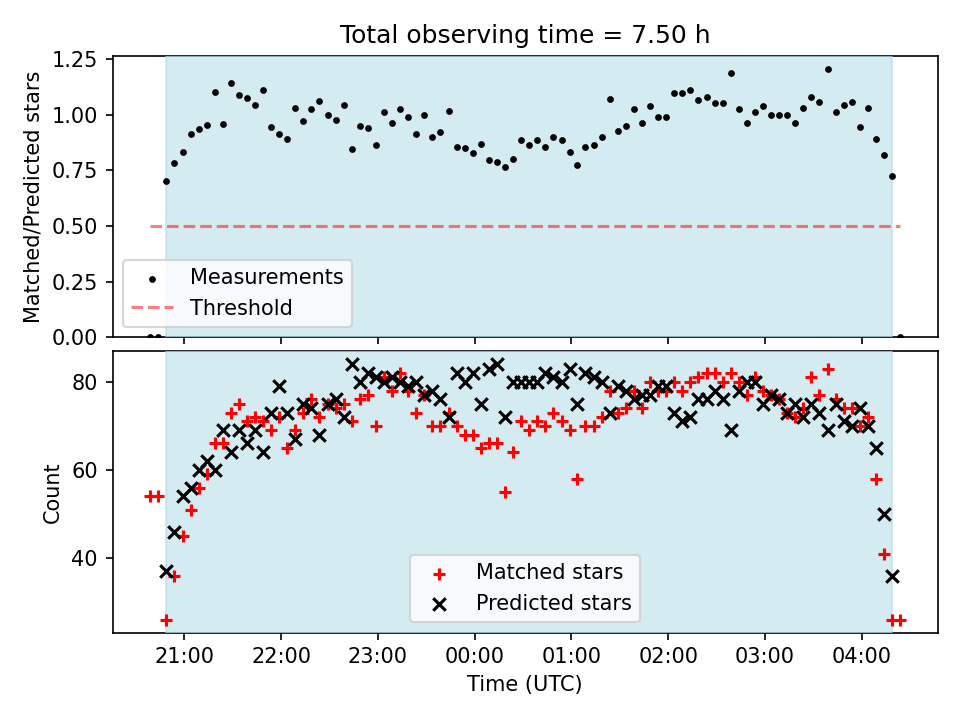 Total observing time = 7.50 h

Matched/Predicted stars

1.25
1.00
0.75
0.50
0.25
0.00

Measurements
Threshold

Count

80
60
40

Matched stars
Predicted stars

21:00 22:00 23:00 00:00 01:00 02:00 03:00 04:00

Time (UTC)